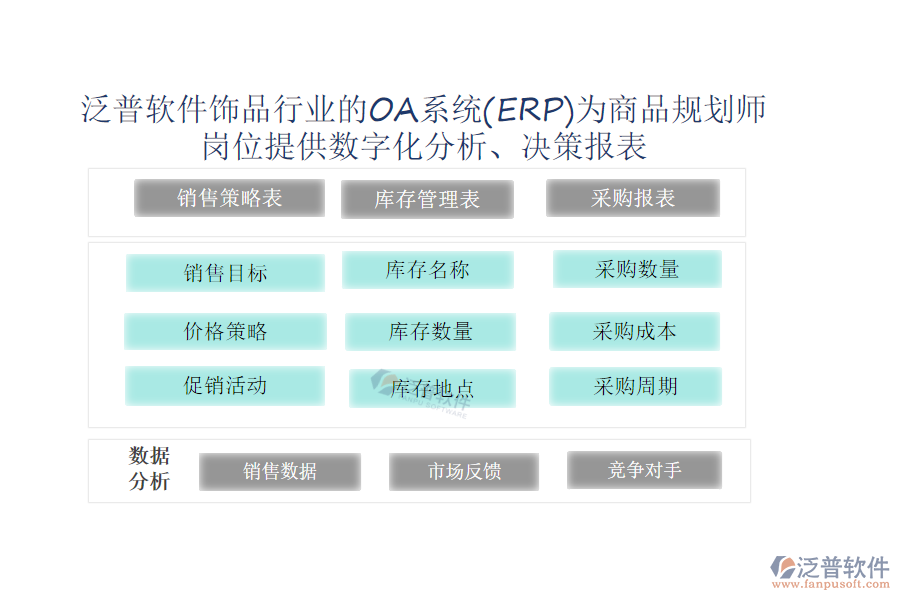 泛普软件饰品行业的OA系统(ERP)为商品规划师岗位提供数字化分析、决策报表

销售策略表
库存管理表
采购报表

销售目标
库存名称
采购数量
价格策略
库存数量
采购成本
促销活动
库存地点
采购周期

数据分析
销售数据
市场反馈
竞争对手

泛普软件
www.fanpusoft.com